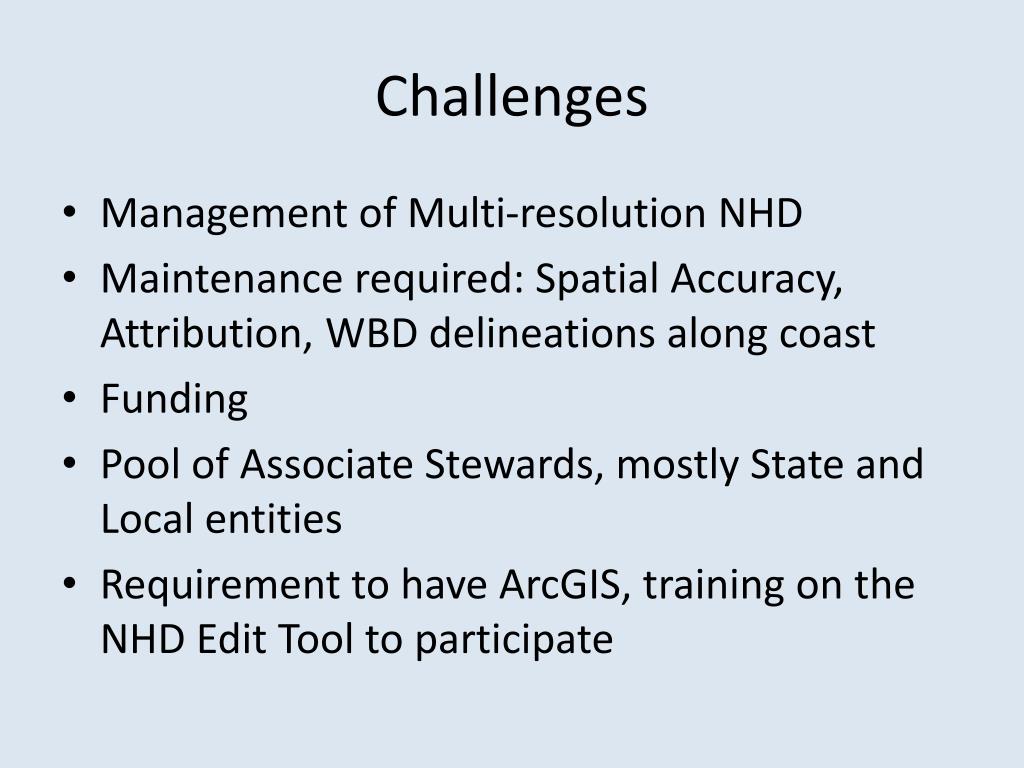 Challenges

• Management of Multi-resolution NHD
• Maintenance required: Spatial Accuracy, Attribution, WBD delineations along coast
• Funding
• Pool of Associate Stewards, mostly State and Local entities
• Requirement to have ArcGIS, training on the NHD Edit Tool to participate